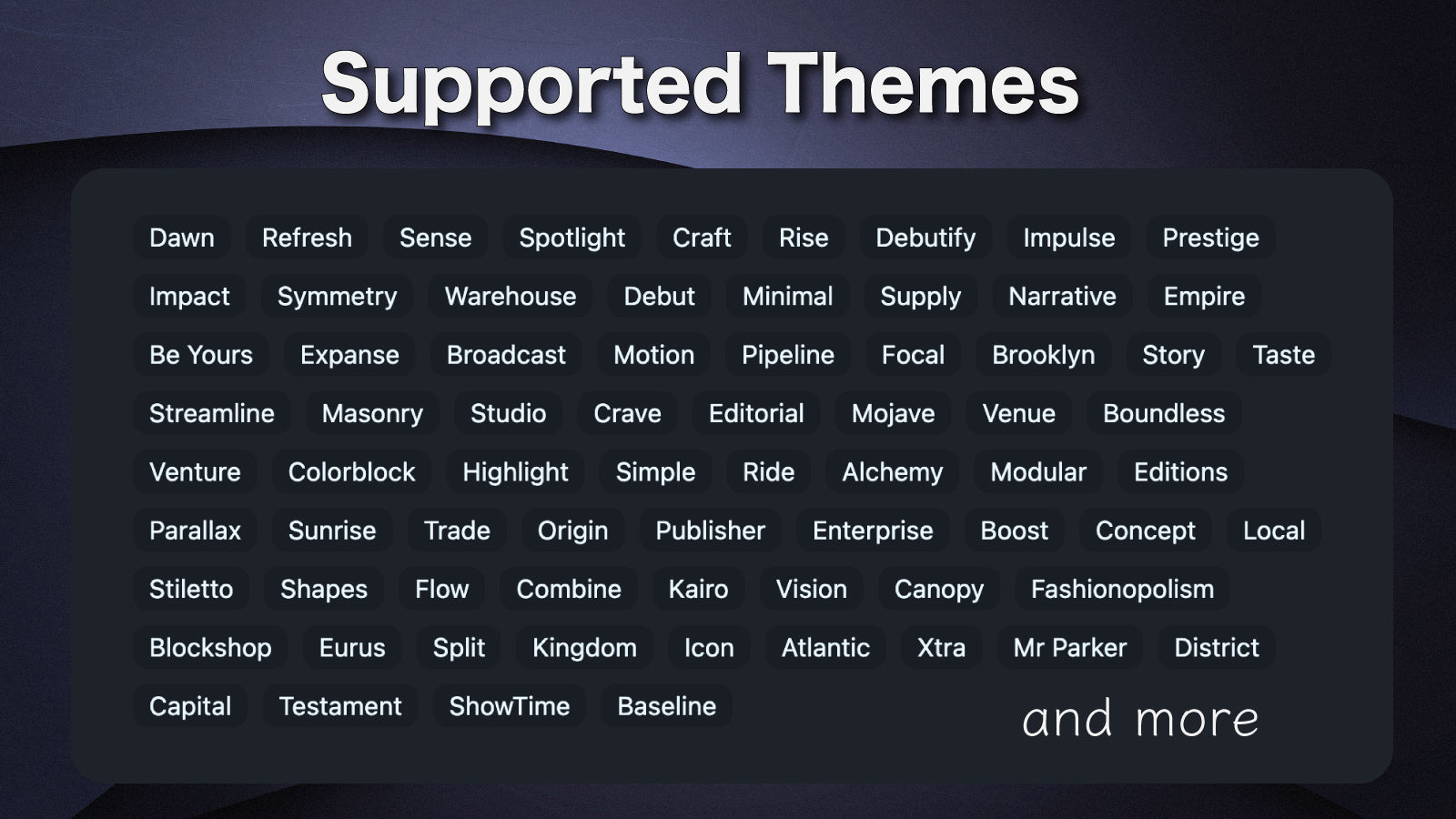 Supported Themes

Dawn Refresh Sense Spotlight Craft Rise Debutify Impulse Prestige

Impact Symmetry Warehouse Debut Minimal Supply Narrative Empire

Be Yours Expanse Broadcast Motion Pipeline Focal Brooklyn Story Taste

Streamline Masonry Studio Crave Editorial Mojave Venue Boundless

Venture Colorblock Highlight Simple Ride Alchemy Modular Editions

Parallax Sunrise Trade Origin Publisher Enterprise Boost Concept Local

Stiletto Shapes Flow Combine Kairo Vision Canopy Fashionopolism

Blockshop Eurus Split Kingdom Icon Atlantic Xtra Mr Parker District

Capital Testament ShowTime Baseline

and more